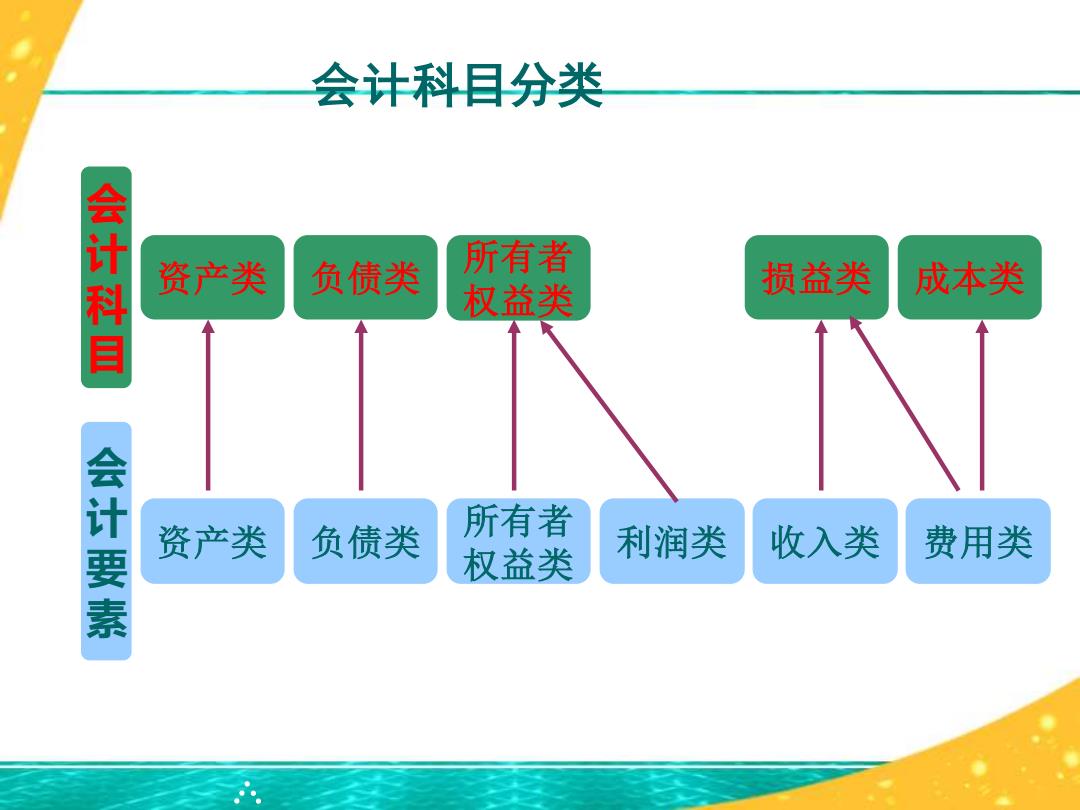 会计科目分类

会计科目

资产类 负债类 所有者权益类 损益类 成本类

会计要素

资产类 负债类 所有者权益类 利润类 收入类 费用类